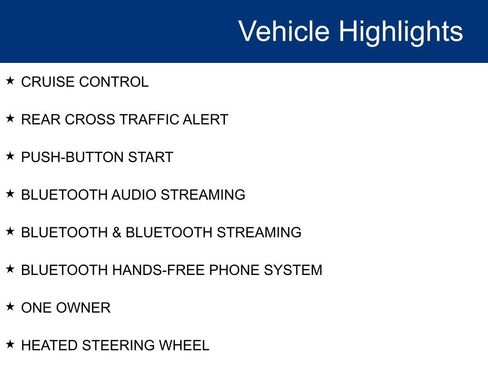 Vehicle Highlights

★ CRUISE CONTROL

★ REAR CROSS TRAFFIC ALERT

★ PUSH-BUTTON START

★ BLUETOOTH AUDIO STREAMING

★ BLUETOOTH & BLUETOOTH STREAMING

★ BLUETOOTH HANDS-FREE PHONE SYSTEM

★ ONE OWNER

★ HEATED STEERING WHEEL